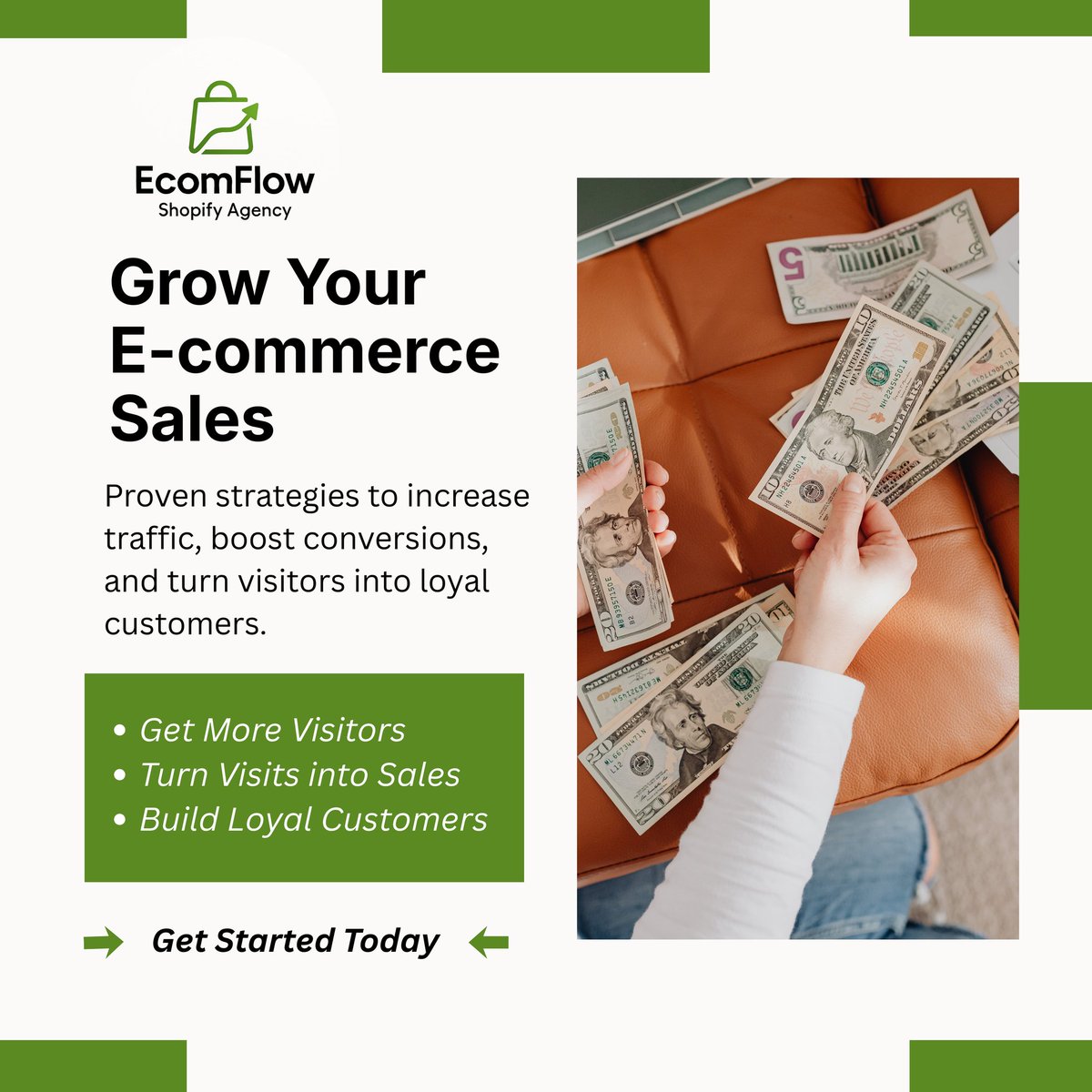 EcomFlow
Shopify Agency

Grow Your E-commerce Sales

Proven strategies to increase traffic, boost conversions, and turn visitors into loyal customers.

• Get More Visitors
• Turn Visits into Sales
• Build Loyal Customers

Get Started Today